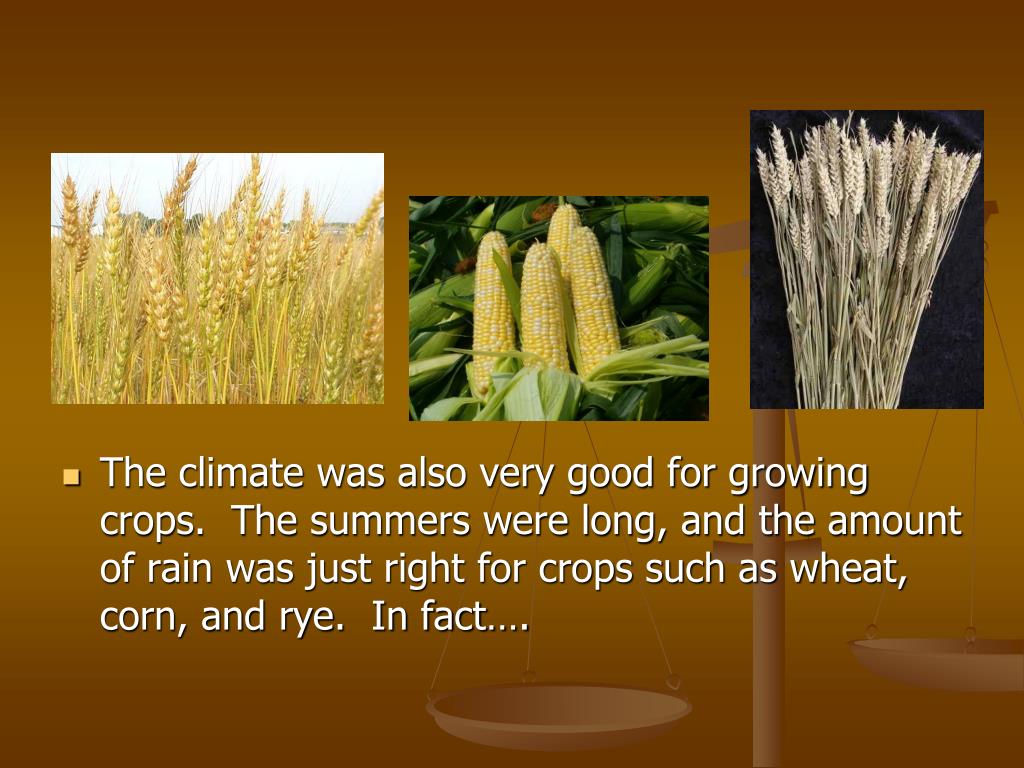 The climate was also very good for growing crops.  The summers were long, and the amount of rain was just right for crops such as wheat, corn, and rye.  In fact….